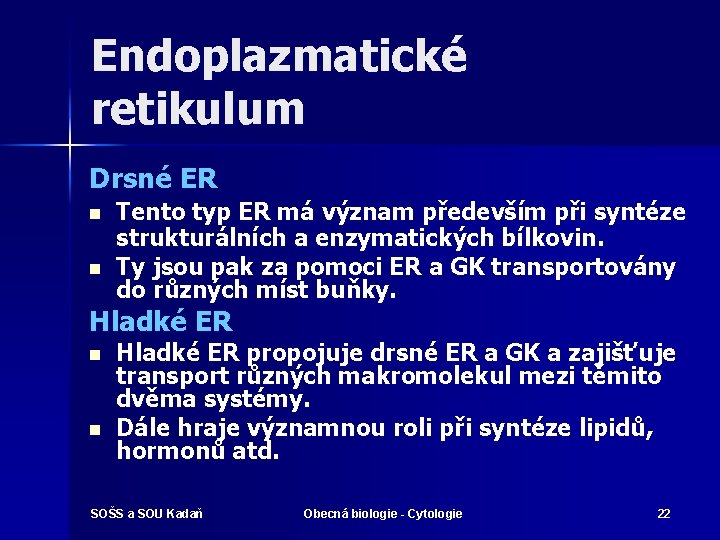 Endoplazmatické retikulum

Drsné ER

▪ Tento typ ER má význam především při syntéze strukturálních a enzymatických bílkovin.

▪ Ty jsou pak za pomoci ER a GK transportovány do různých míst buňky.

Hladké ER

▪ Hladké ER propojuje drsné ER a GK a zajišťuje transport různých makromolekul mezi těmito dvěma systémy.

▪ Dále hraje významnou roli při syntéze lipidů, hormonů atd.

SOŠS a SOU Kadaň

Obecná biologie - Cytologie

22